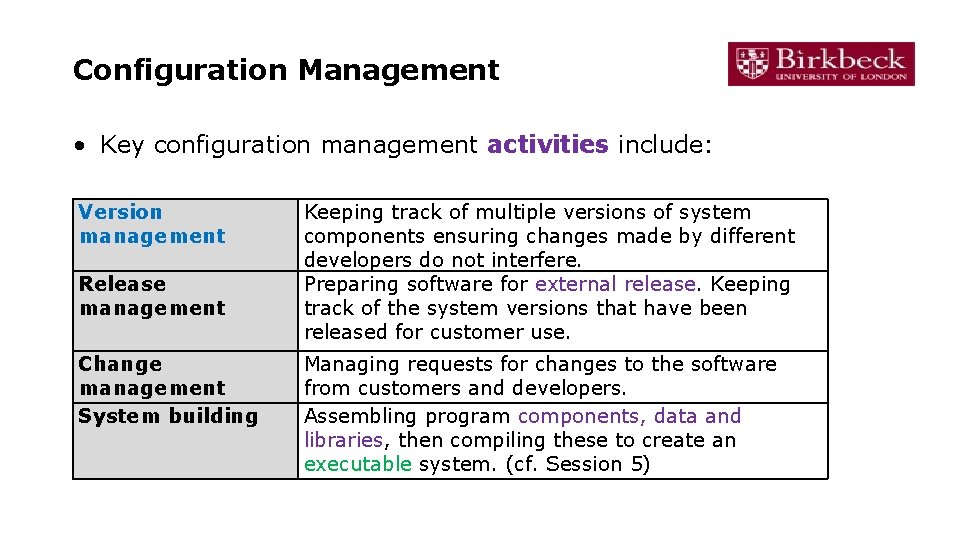 Configuration Management

Birkbeck
UNIVERSITY OF LONDON

• Key configuration management activities include:

| | |
|---|---|
| Version management | Keeping track of multiple versions of system components ensuring changes made by different developers do not interfere. |
| Release management | Preparing software for external release. Keeping track of the system versions that have been released for customer use. |
| Change management | Managing requests for changes to the software from customers and developers. |
| System building | Assembling program components, data and libraries, then compiling these to create an executable system. (cf. Session 5) |